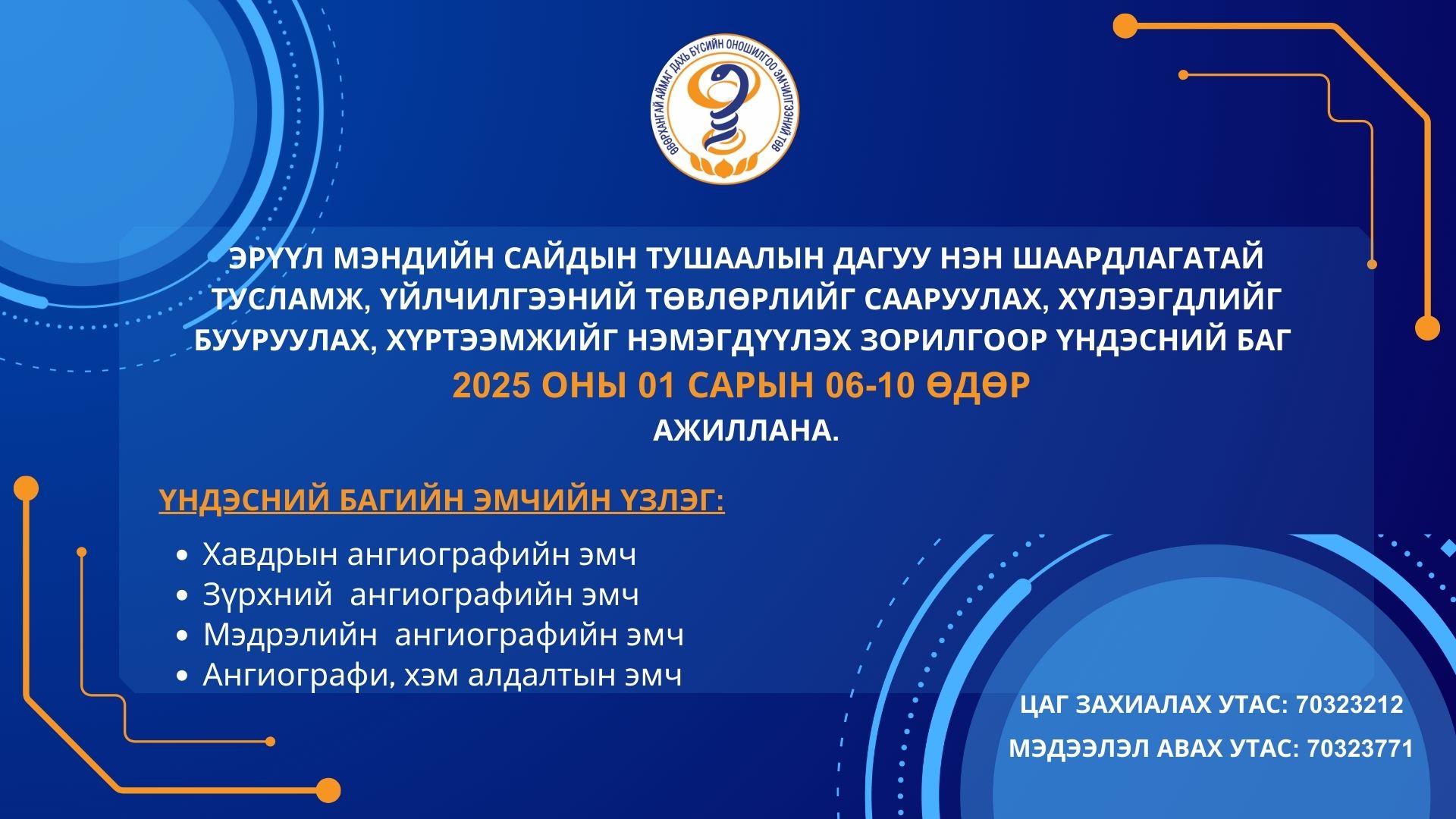 ӨВӨРХАНГАЙ АЙМАГ ДАХЬ БҮСИЙН ОНОШИЛГОО ЭМЧИЛГЭЭНИЙ ТӨВ

ЭРҮҮЛ МЭНДИЙН САЙДЫН ТУШААЛЫН ДАГУУ НЭН ШААРДЛАГАТАЙ ТУСЛАМЖ, ҮЙЛЧИЛГЭЭНИЙ ТӨВЛӨРЛИЙГ СААРУУЛАХ, ХҮЛЭЭГДЛИЙГ БУУРУУЛАХ, ХҮРТЭЭМЖИЙГ НЭМЭГДҮҮЛЭХ ЗОРИЛГООР ҮНДЭСНИЙ БАГ

2025 ОНЫ 01 САРЫН 06-10 ӨДӨР

АЖИЛЛАНА.

ҮНДЭСНИЙ БАГИЙН ЭМЧИЙН ҮЗЛЭГ:

• Хавдрын ангиографийн эмч
• Зүрхний ангиографийн эмч
• Мэдрэлийн ангиографийн эмч
• Ангиографи, хэм алдалтын эмч

ЦАГ ЗАХИАЛАХ УТАС: 70323212

МЭДЭЭЛЭЛ АВАХ УТАС: 70323771